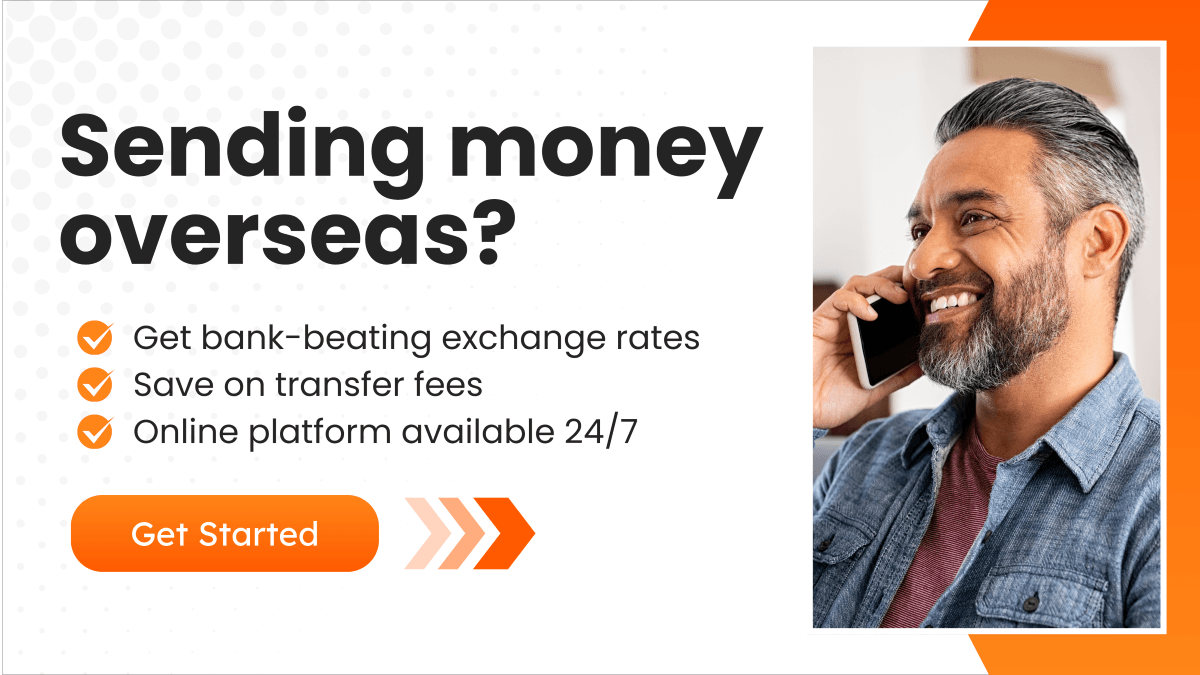 Sending money overseas?

Get bank-beating exchange rates
Save on transfer fees
Online platform available 24/7

Get Started